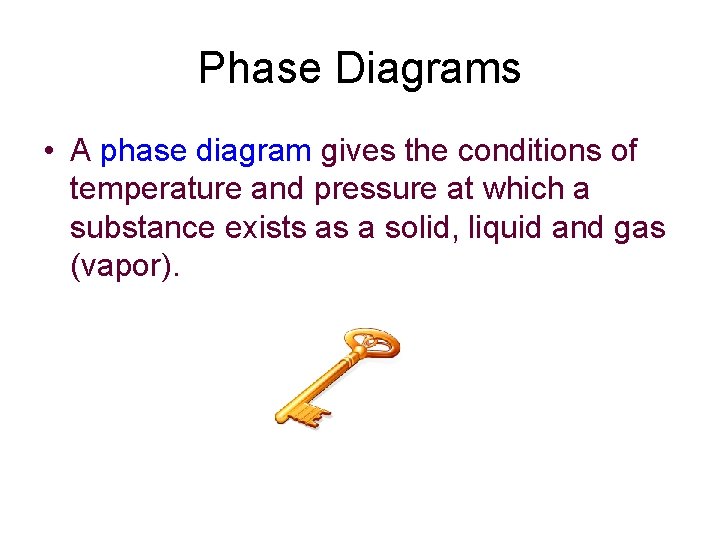 Phase Diagrams

• A phase diagram gives the conditions of temperature and pressure at which a substance exists as a solid, liquid and gas (vapor).